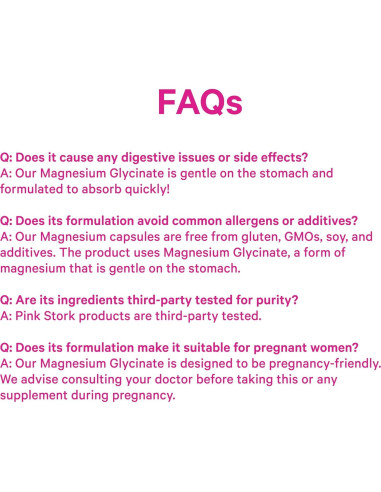 FAQs

Q: Does it cause any digestive issues or side effects?
A: Our Magnesium Glycinate is gentle on the stomach and formulated to absorb quickly!

Q: Does its formulation avoid common allergens or additives?
A: Our Magnesium capsules are free from gluten, GMOs, soy, and additives. The product uses Magnesium Glycinate, a form of magnesium that is gentle on the stomach.

Q: Are its ingredients third-party tested for purity?
A: Pink Stork products are third-party tested.

Q: Does its formulation make it suitable for pregnant women?
A: Our Magnesium Glycinate is designed to be pregnancy-friendly. We advise consulting your doctor before taking this or any supplement during pregnancy.